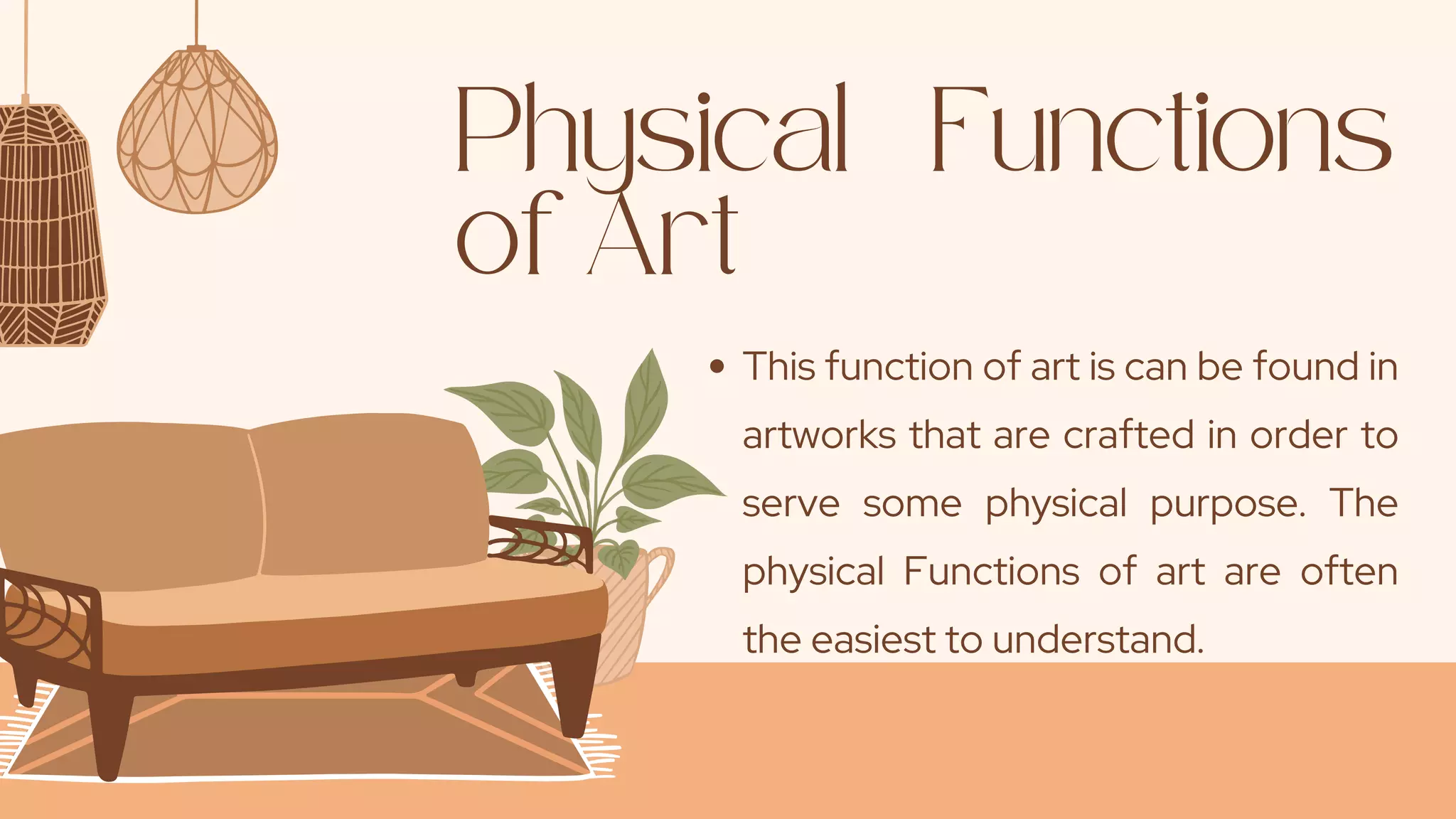 Physical Functions of Art

• This function of art is can be found in artworks that are crafted in order to serve some physical purpose. The physical Functions of art are often the easiest to understand.